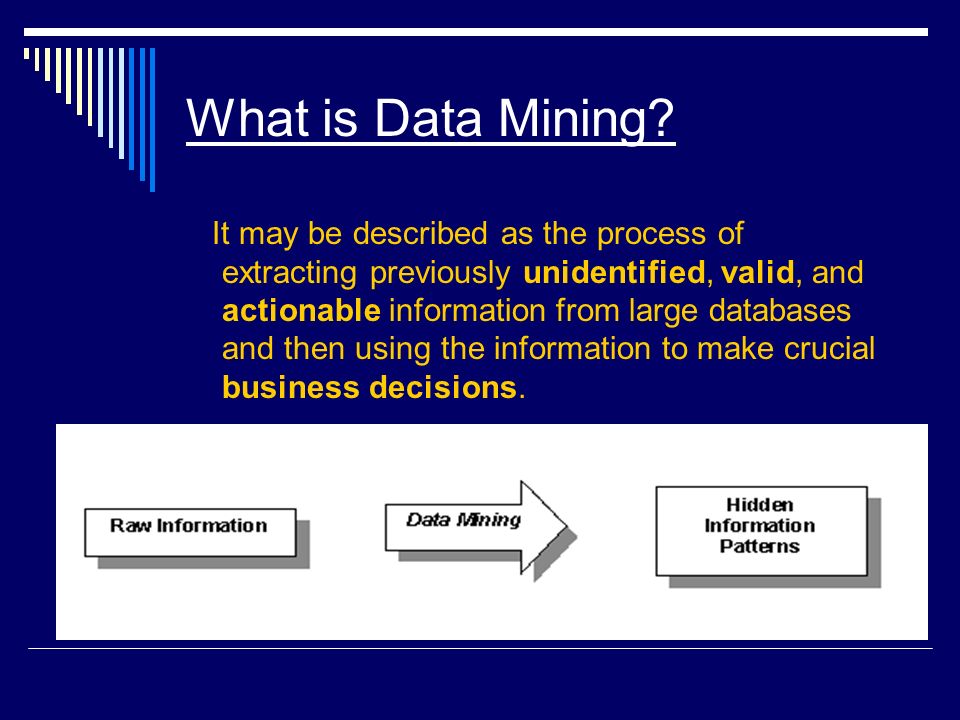 What is Data Mining?

It may be described as the process of extracting previously unidentified, valid, and actionable information from large databases and then using the information to make crucial business decisions.

Raw Information

Data Mining

Hidden Information Patterns